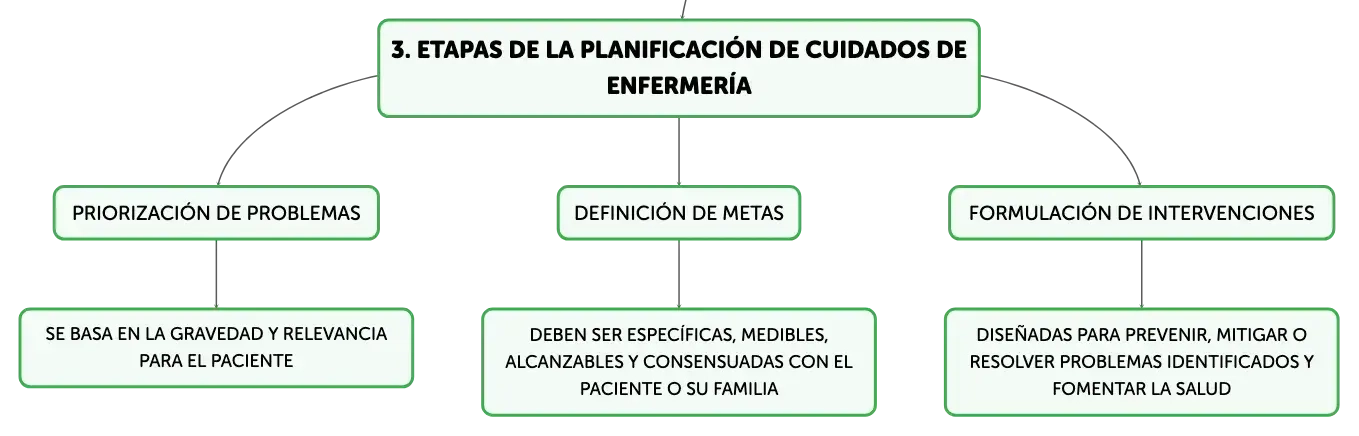 3. ETAPAS DE LA PLANIFICACIÓN DE CUIDADOS DE ENFERMERÍA

PRIORIZACIÓN DE PROBLEMAS

SE BASA EN LA GRAVEDAD Y RELEVANCIA PARA EL PACIENTE

DEFINICIÓN DE METAS

DEBEN SER ESPECÍFICAS, MEDIBLES, ALCANZABLES Y CONSENSUADAS CON EL PACIENTE O SU FAMILIA

FORMULACIÓN DE INTERVENCIONES

DISEÑADAS PARA PREVENIR, MITIGAR O RESOLVER PROBLEMAS IDENTIFICADOS Y FOMENTAR LA SALUD